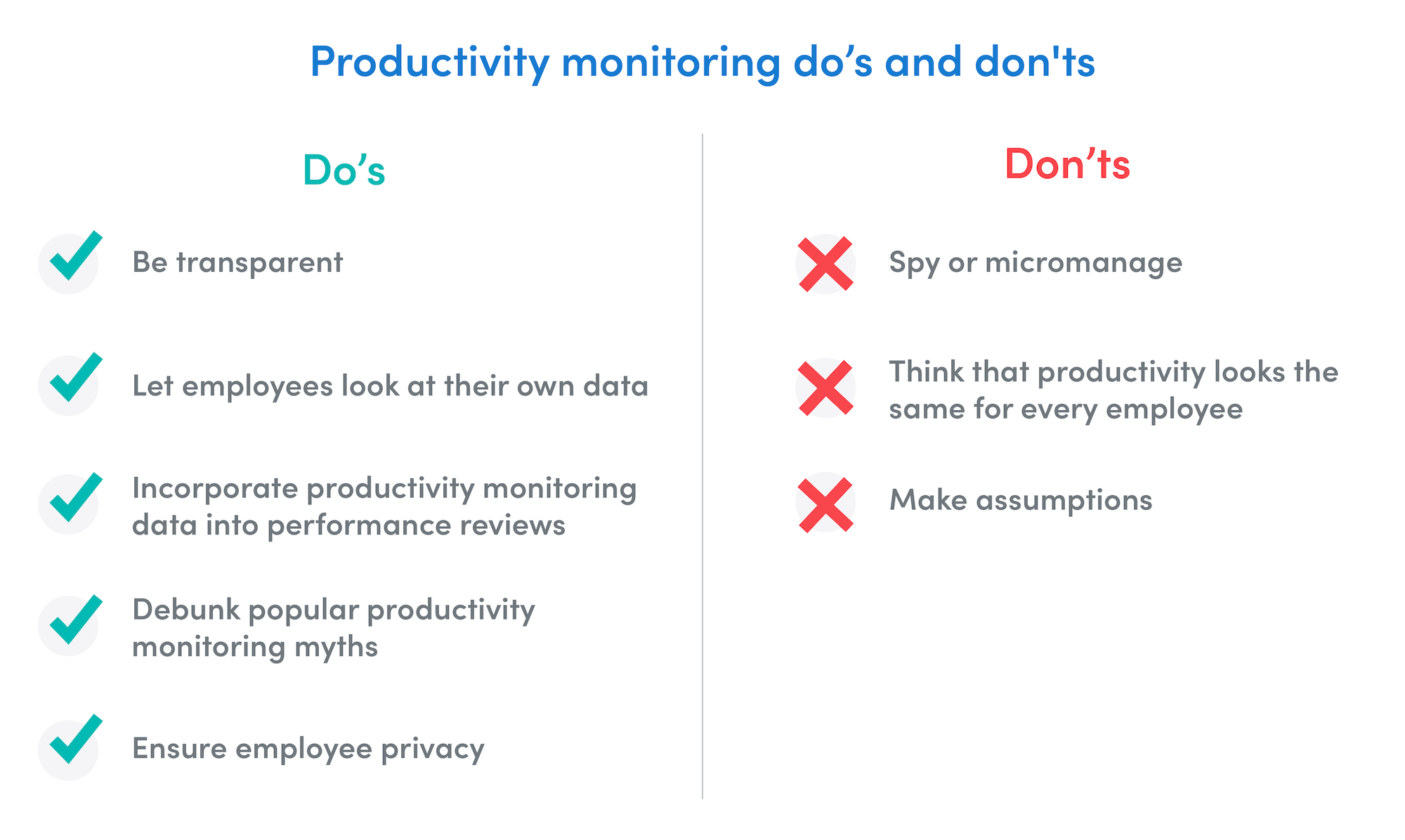 Productivity monitoring do’s and don'ts

Do’s

Be transparent

Let employees look at their own data

Incorporate productivity monitoring data into performance reviews

Debunk popular productivity monitoring myths

Ensure employee privacy

Don’ts

Spy or micromanage

Think that productivity looks the same for every employee

Make assumptions